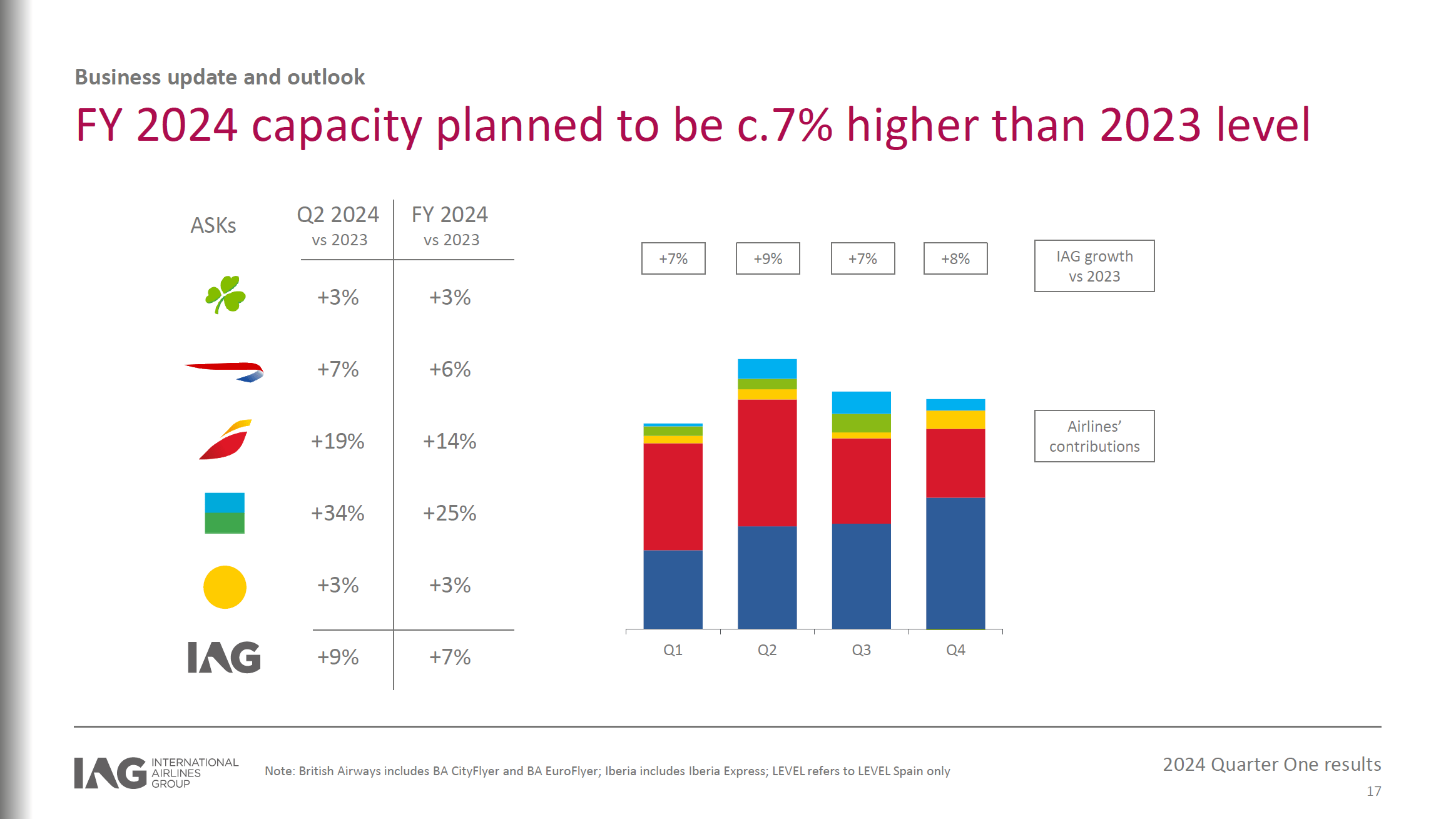 Business update and outlook

FY 2024 capacity planned to be c.7% higher than 2023 level

| ASKs | Q2 2024 vs 2023 | FY 2024 vs 2023 |
|---|---|---|
| | +3% | +3% |
| | +7% | +6% |
| | +19% | +14% |
| | +34% | +25% |
| | +3% | +3% |
| IAG | +9% | +7% |

+7%
+9%
+7%
+8%

IAG growth vs 2023

Airlines' contributions

Q1
Q2
Q3
Q4

IAG INTERNATIONAL AIRLINES GROUP

Note: British Airways includes BA CityFlyer and BA EuroFlyer; Iberia includes Iberia Express; LEVEL refers to LEVEL Spain only

2024 Quarter One results

17